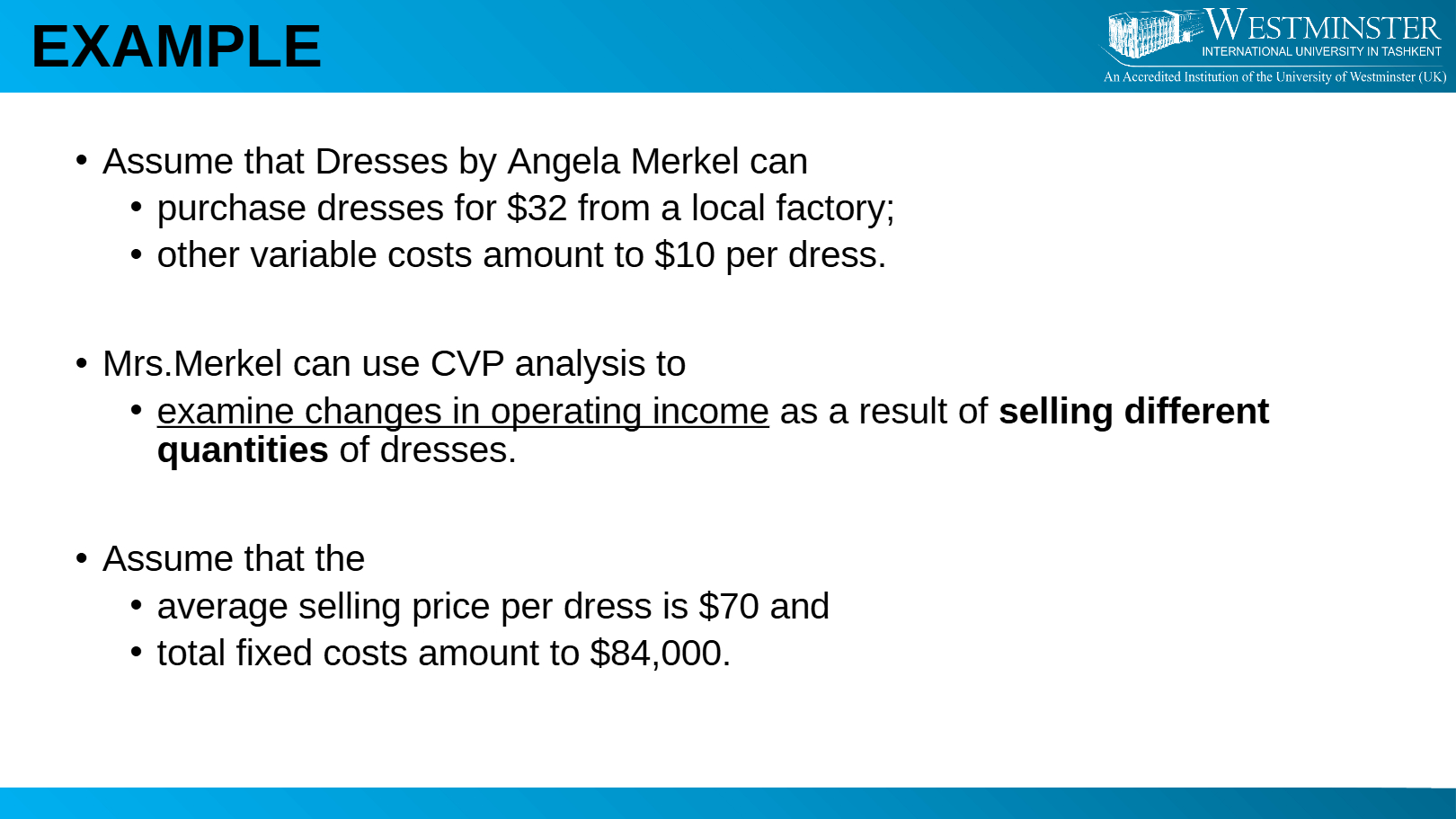 EXAMPLE

WESTMINSTER
INTERNATIONAL UNIVERSITY IN TASHKENT
An Accredited Institution of the University of Westminster (UK)

• Assume that Dresses by Angela Merkel can
• purchase dresses for \$32 from a local factory;
• other variable costs amount to \$10 per dress.

• Mrs.Merkel can use CVP analysis to
• examine changes in operating income as a result of selling different quantities of dresses.

• Assume that the
• average selling price per dress is \$70 and
• total fixed costs amount to \$84,000.